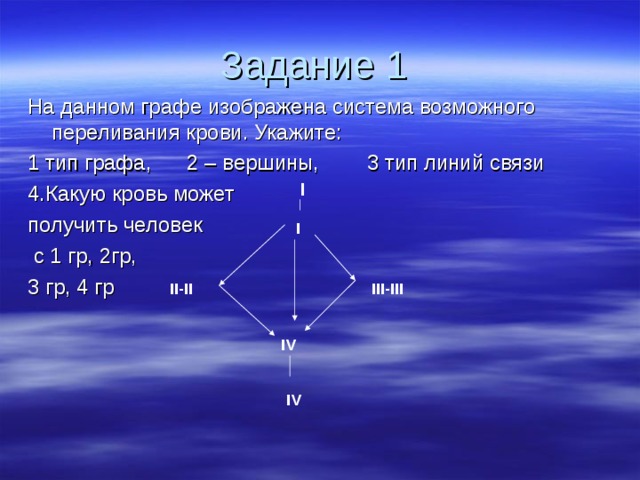 Задание 1

На данном графе изображена система возможного переливания крови. Укажите:

1 тип графа,   2 – вершины,   3 тип линий связи

4.Какую кровь может получить человек с 1 гр, 2гр, 3 гр, 4 гр

I

I

II-II

III-III

IV

IV